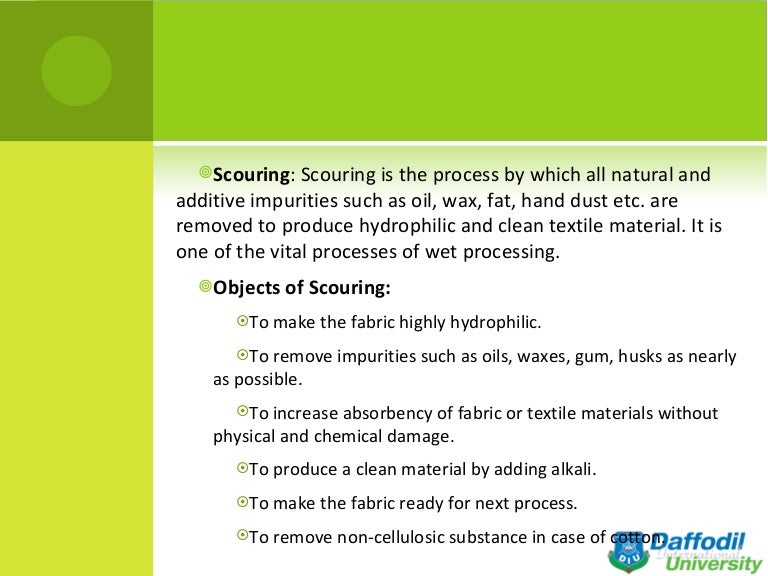 Scouring: Scouring is the process by which all natural and additive impurities such as oil, wax, fat, hand dust etc. are removed to produce hydrophilic and clean textile material. It is one of the vital processes of wet processing.

Objects of Scouring:

To make the fabric highly hydrophilic.

To remove impurities such as oils, waxes, gum, husks as nearly as possible.

To increase absorbency of fabric or textile materials without physical and chemical damage.

To produce a clean material by adding alkali.

To make the fabric ready for next process.

To remove non-cellulosic substance in case of cotton.

DIU Daffodil International University